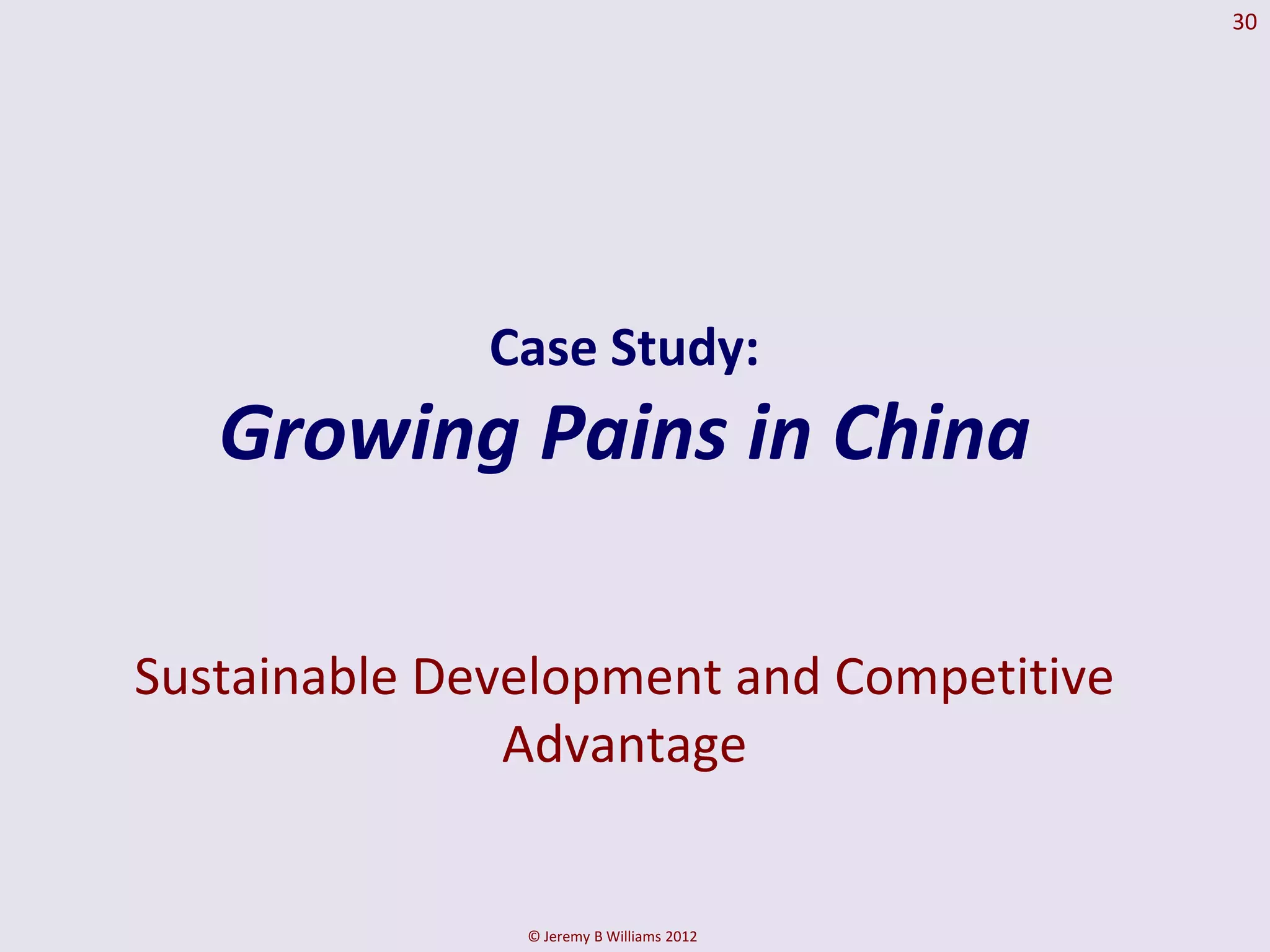 30

Case Study:

Growing Pains in China

Sustainable Development and Competitive Advantage

© Jeremy B Williams 2012